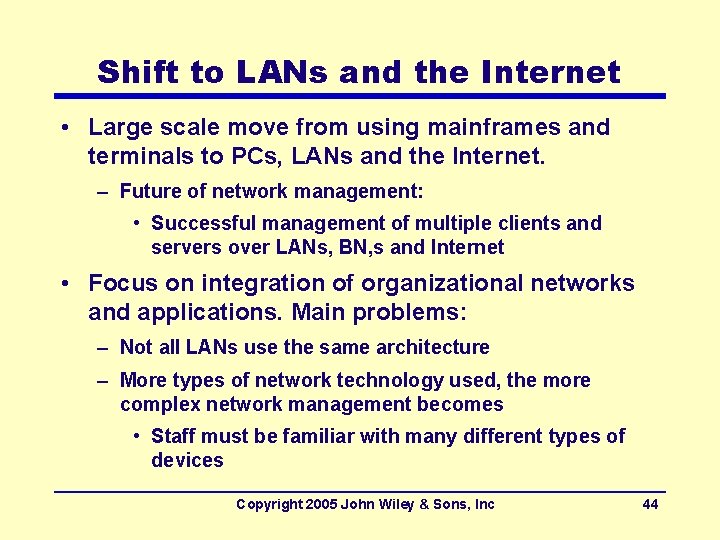 Shift to LANs and the Internet

• Large scale move from using mainframes and terminals to PCs, LANs and the Internet.

– Future of network management:

• Successful management of multiple clients and servers over LANs, BN,s and Internet

• Focus on integration of organizational networks and applications. Main problems:

– Not all LANs use the same architecture

– More types of network technology used, the more complex network management becomes

• Staff must be familiar with many different types of devices

Copyright 2005 John Wiley & Sons, Inc

44